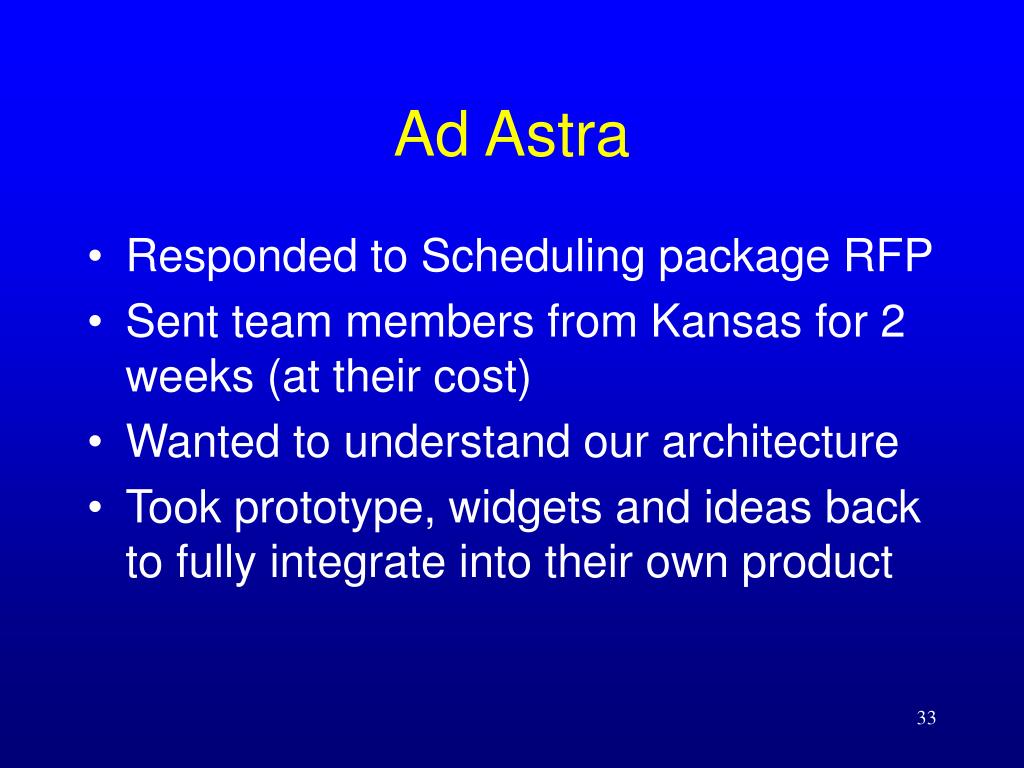 Ad Astra

• Responded to Scheduling package RFP
• Sent team members from Kansas for 2 weeks (at their cost)
• Wanted to understand our architecture
• Took prototype, widgets and ideas back to fully integrate into their own product

33